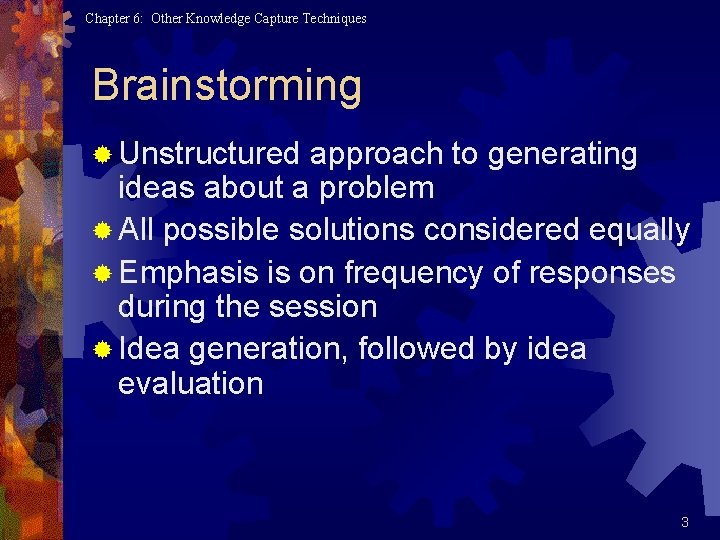 Chapter 6: Other Knowledge Capture Techniques

Brainstorming

Unstructured approach to generating ideas about a problem

All possible solutions considered equally

Emphasis is on frequency of responses during the session

Idea generation, followed by idea evaluation

3